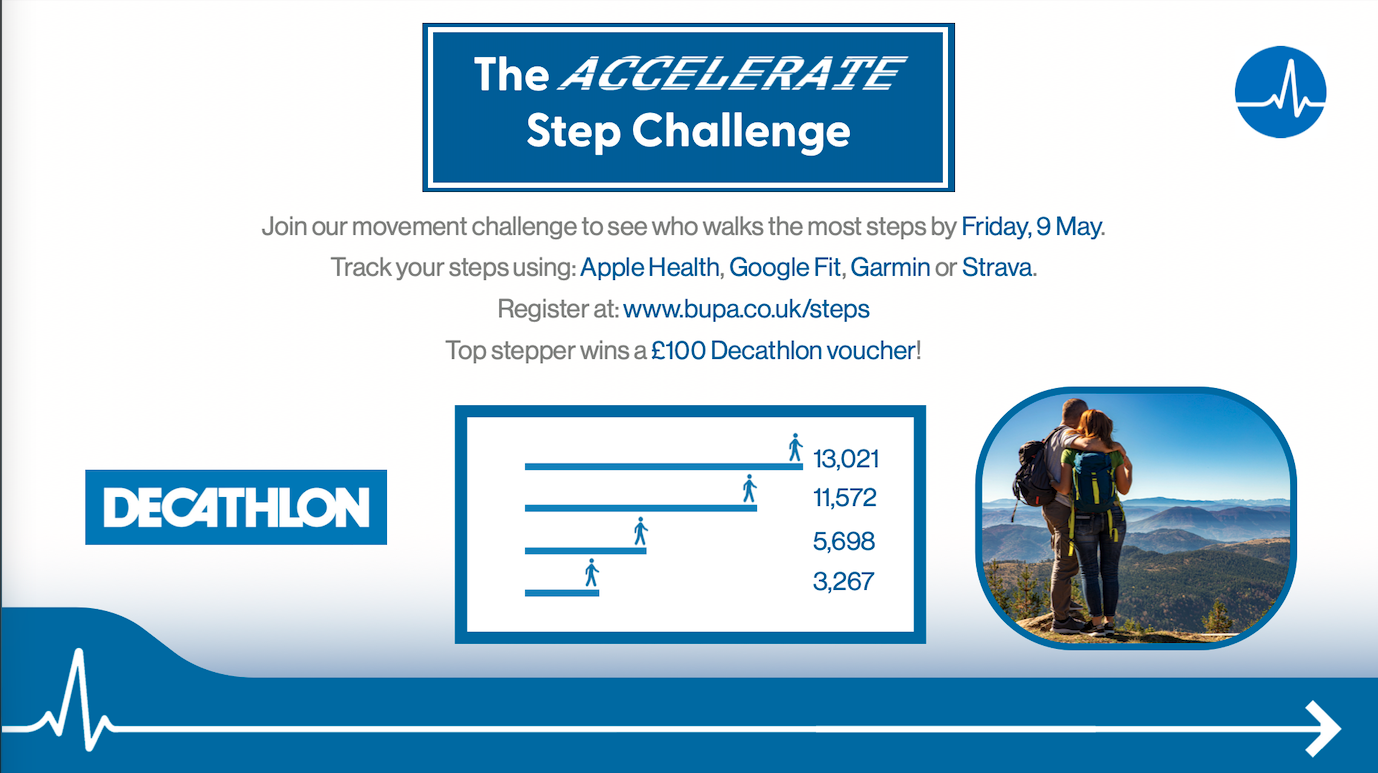 The ACCELERATE Step Challenge

Join our movement challenge to see who walks the most steps by Friday, 9 May.

Track your steps using: Apple Health, Google Fit, Garmin or Strava.

Register at: www.bupa.co.uk/steps

Top stepper wins a £100 Decathlon voucher!

DECATHLON

13,021
11,572
5,698
3,267